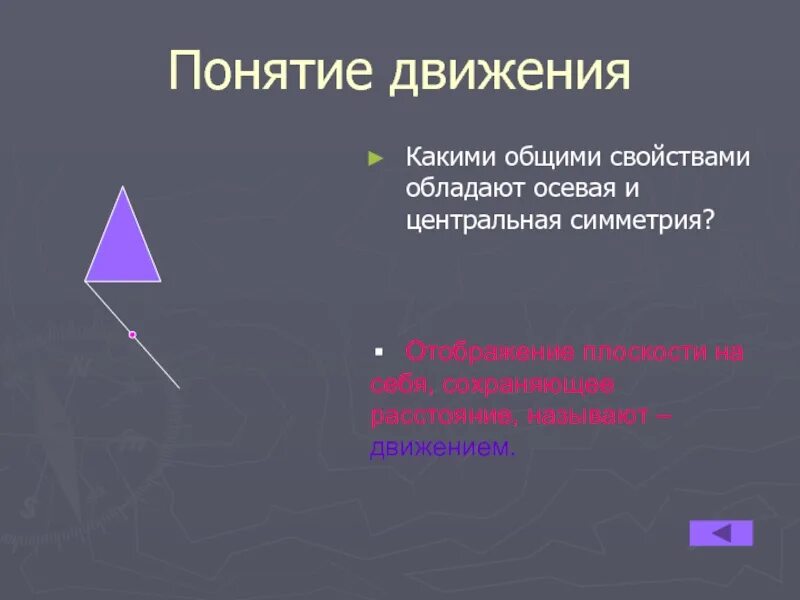 Понятие движения

Какими общими свойствами обладают осевая и центральная симметрия?

Отображение плоскости на себя, сохраняющее расстояние, называют – движением.